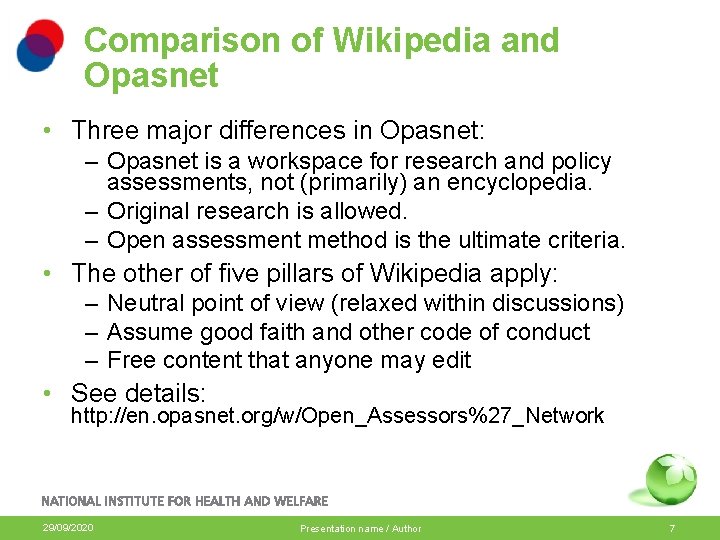 Comparison of Wikipedia and Opasnet

• Three major differences in Opasnet:
– Opasnet is a workspace for research and policy assessments, not (primarily) an encyclopedia.
– Original research is allowed.
– Open assessment method is the ultimate criteria.

• The other of five pillars of Wikipedia apply:
– Neutral point of view (relaxed within discussions)
– Assume good faith and other code of conduct
– Free content that anyone may edit

• See details: http://en.opasnet.org/w/Open_Assessors%27_Network

NATIONAL INSTITUTE FOR HEALTH AND WELFARE

29/09/2020 Presentation name / Author 7